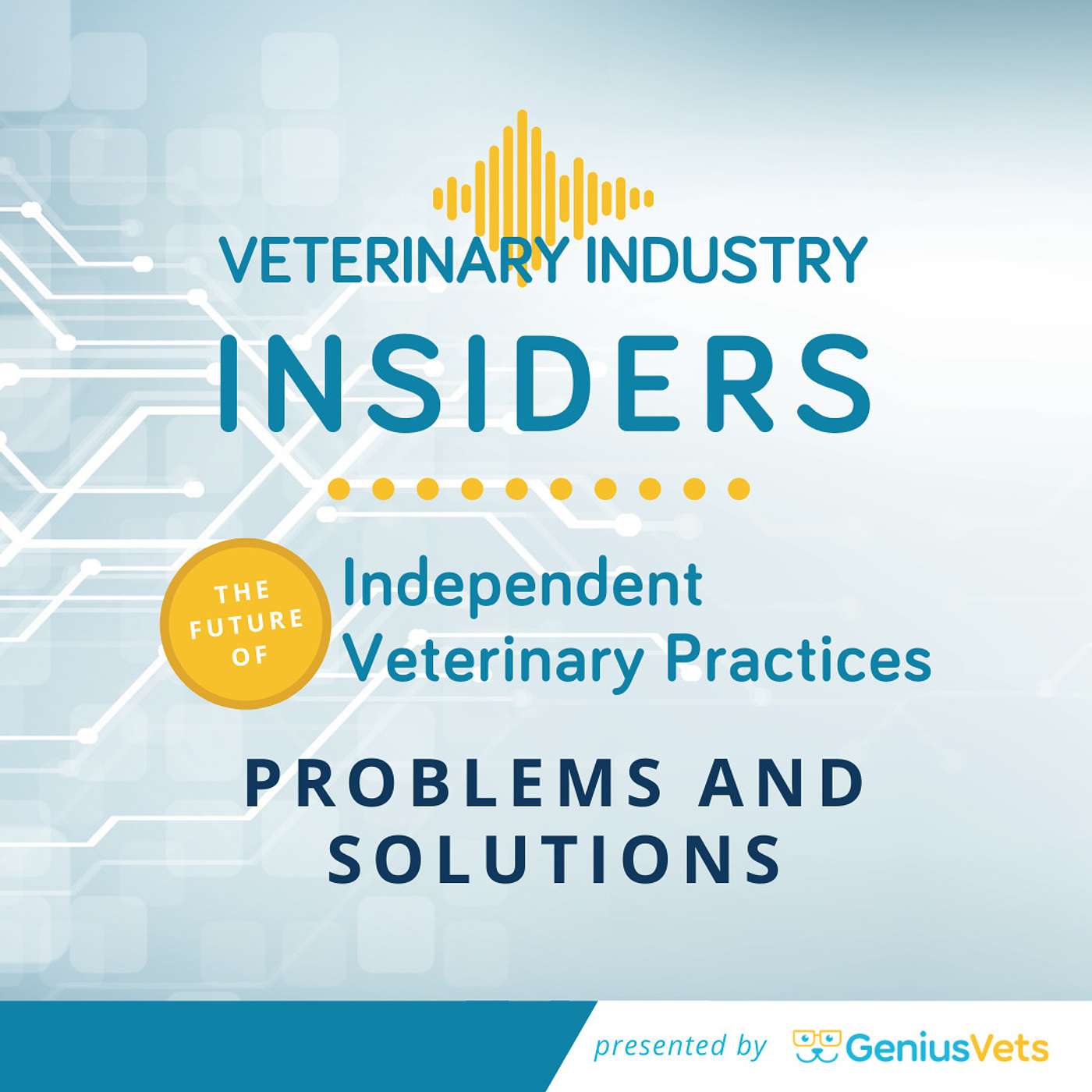 VETERINARY INDUSTRY
INSIDERS

THE FUTURE OF

Independent Veterinary Practices

PROBLEMS AND SOLUTIONS

presented by GeniusVets